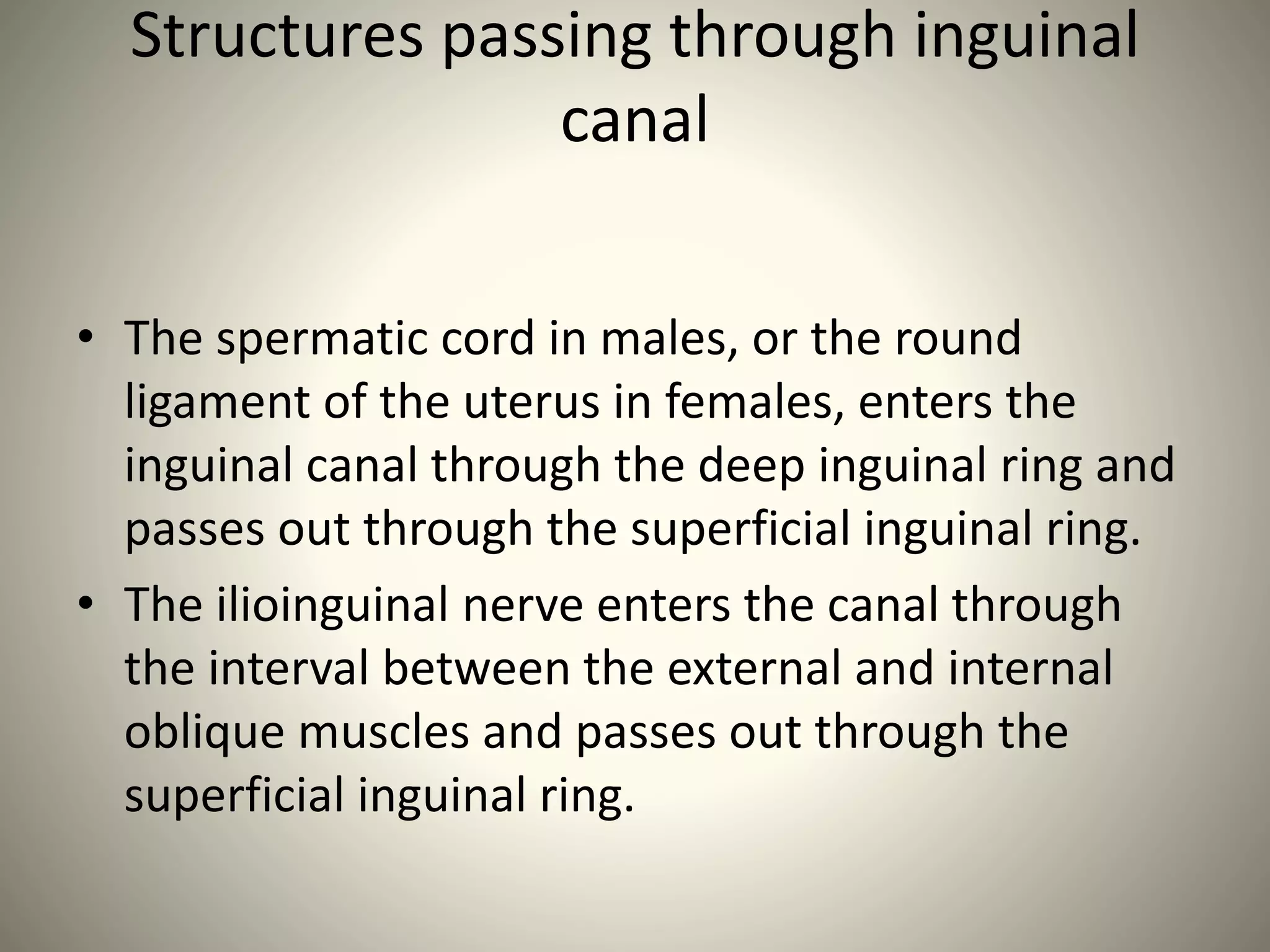 Structures passing through inguinal canal

• The spermatic cord in males, or the round ligament of the uterus in females, enters the inguinal canal through the deep inguinal ring and passes out through the superficial inguinal ring.
• The ilioinguinal nerve enters the canal through the interval between the external and internal oblique muscles and passes out through the superficial inguinal ring.